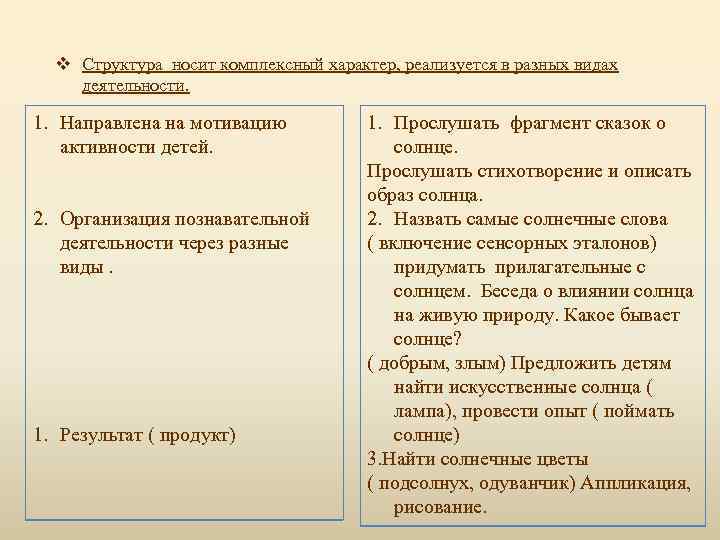 ❖ Структура носит комплексный характер, реализуется в разных видах деятельности.

1. Направлена на мотивацию активности детей.

2. Организация познавательной деятельности через разные виды .

1. Результат ( продукт)

1. Прослушать фрагмент сказок о солнце.
Прослушать стихотворение и описать образ солнца.
2. Назвать самые солнечные слова
( включение сенсорных эталонов) придумать прилагательные с солнцем. Беседа о влиянии солнца на живую природу. Какое бывает солнце?
( добрым, злым) Предложить детям найти искусственные солнца ( лампа), провести опыт ( поймать солнце)
3.Найти солнечные цветы
( подсолнух, одуванчик) Аппликация, рисование.